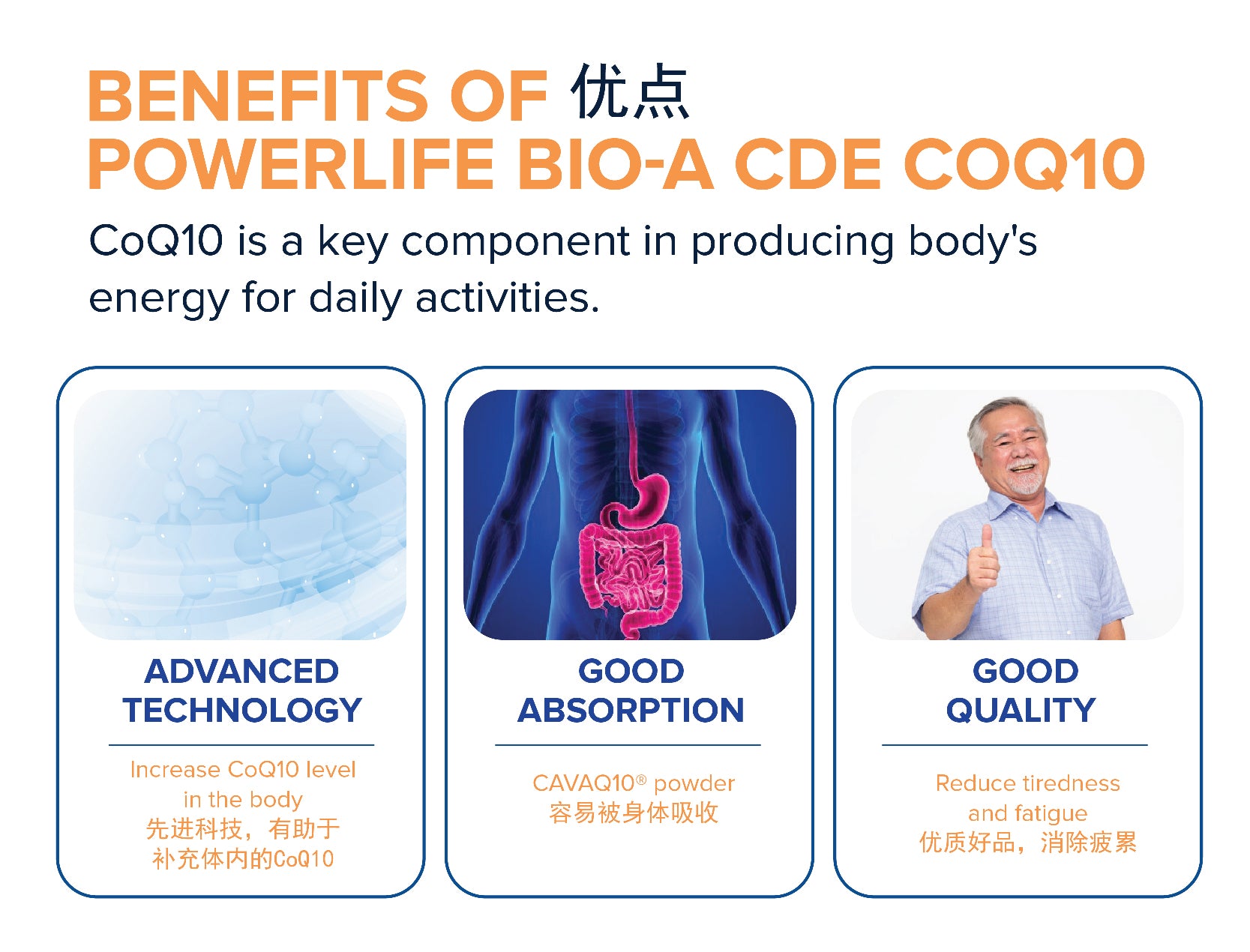 BENEFITS OF 优点
POWERLIFE BIO-A CDE COQ10

CoQ10 is a key component in producing body's energy for daily activities.

ADVANCED TECHNOLOGY

Increase CoQ10 level in the body
先进科技，有助于补充体内的CoQ10

GOOD ABSORPTION

CAVAQ10® powder
容易被身体吸收

GOOD QUALITY

Reduce tiredness and fatigue
优质好品，消除疲累